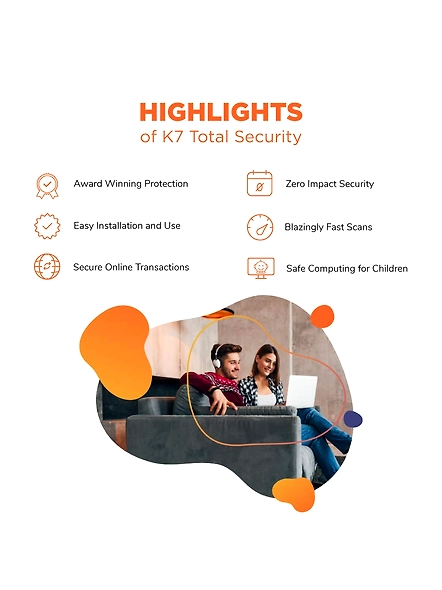 HIGHLIGHTS
of K7 Total Security

Award Winning Protection

Easy Installation and Use

Secure Online Transactions

Zero Impact Security

Blazingly Fast Scans

Safe Computing for Children